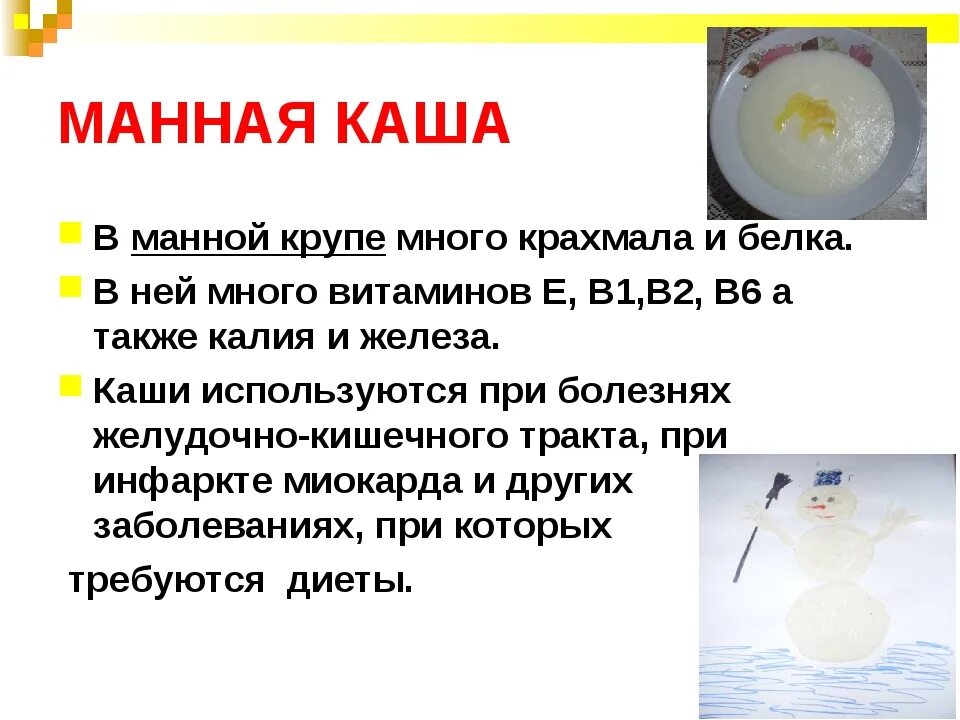 МАННАЯ КАША

В манной крупе много крахмала и белка.

В ней много витаминов Е, В1,В2, В6 а также калия и железа.

Каши используются при болезнях желудочно-кишечного тракта, при инфаркте миокарда и других заболеваниях, при которых

требуются диеты.